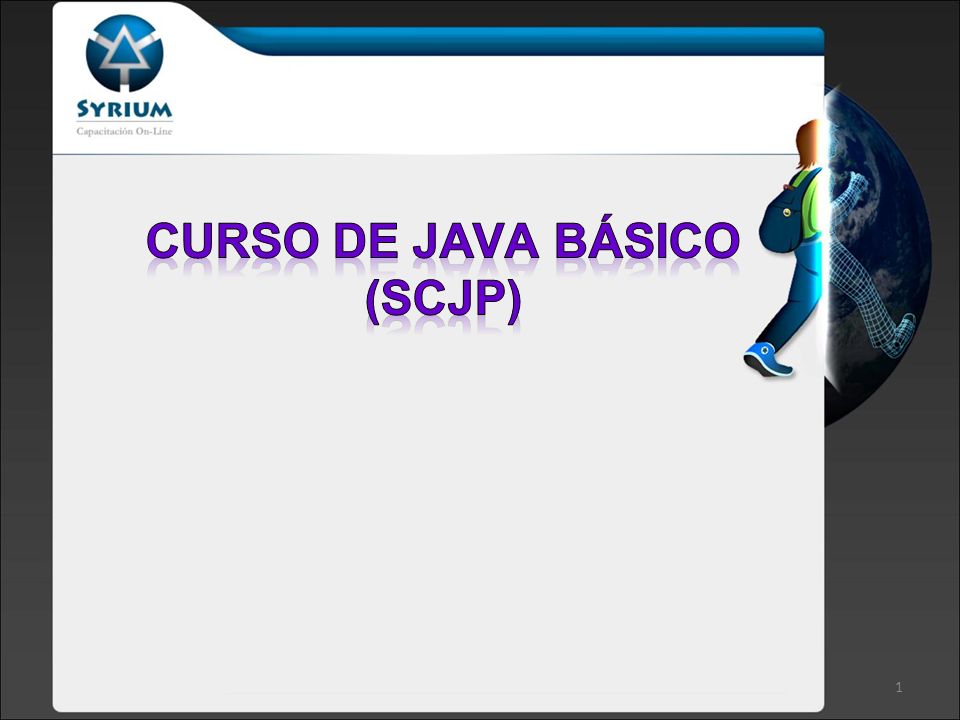 SYRIUM
Capacitación On-Line

CURSO DE JAVA BÁSICO
(SCJP)

1